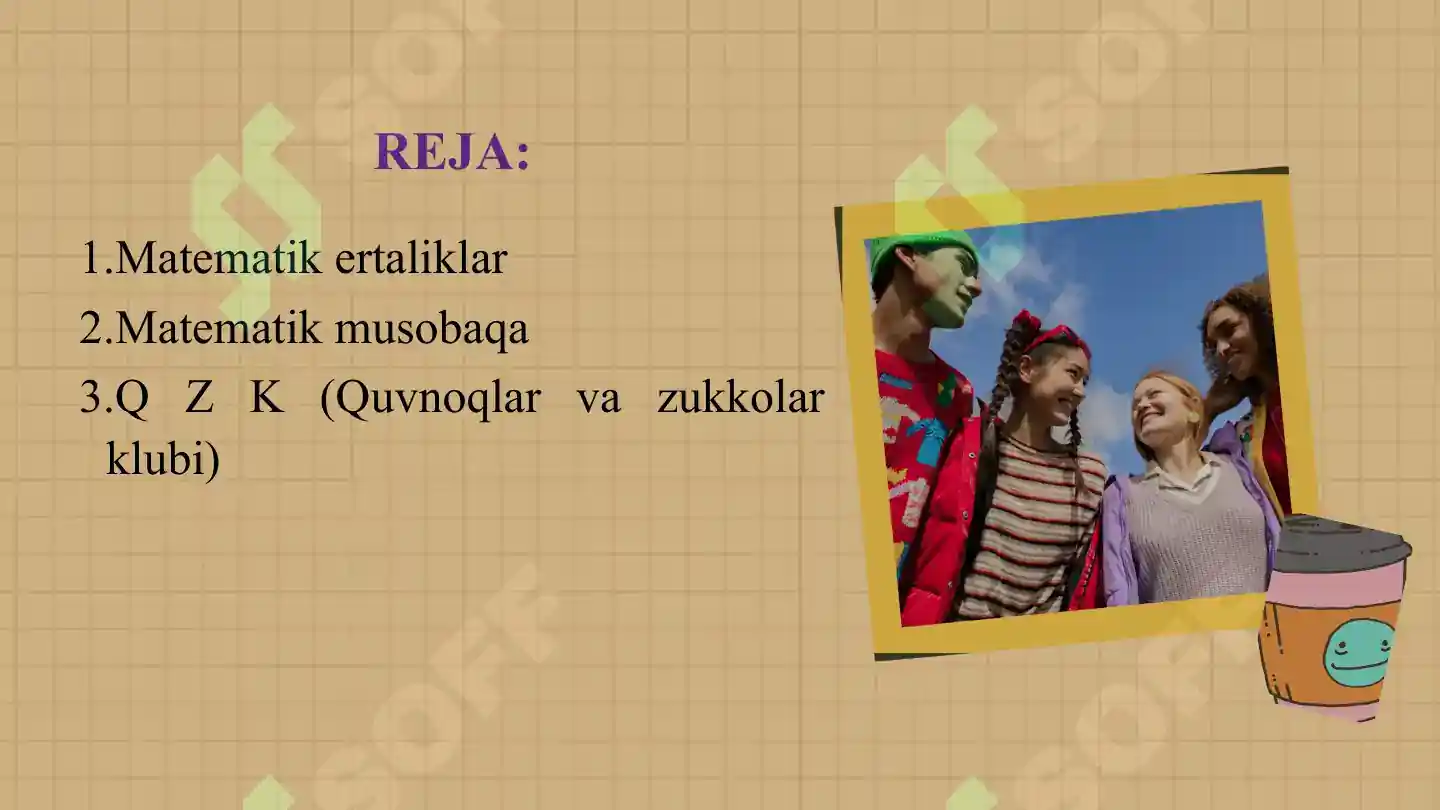 REJA:

1.Matematik ertaliklar
2.Matematik musobaqa
3.Q Z K (Quvnoqlar va zukkolar klubi)

SOFF SOFF SOFF SOFF